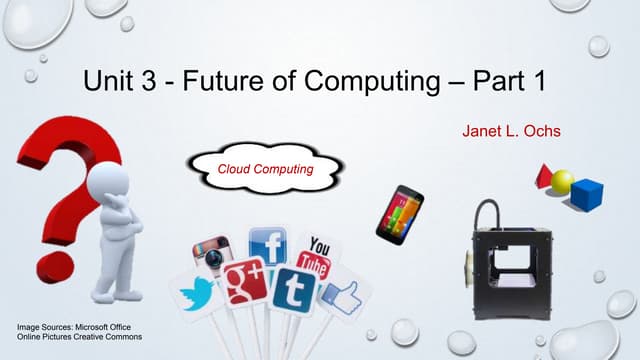 Unit 3 - Future of Computing – Part 1

Janet L. Ochs

Cloud Computing

f

You Tube

g+

t

Image Sources: Microsoft Office Online Pictures Creative Commons